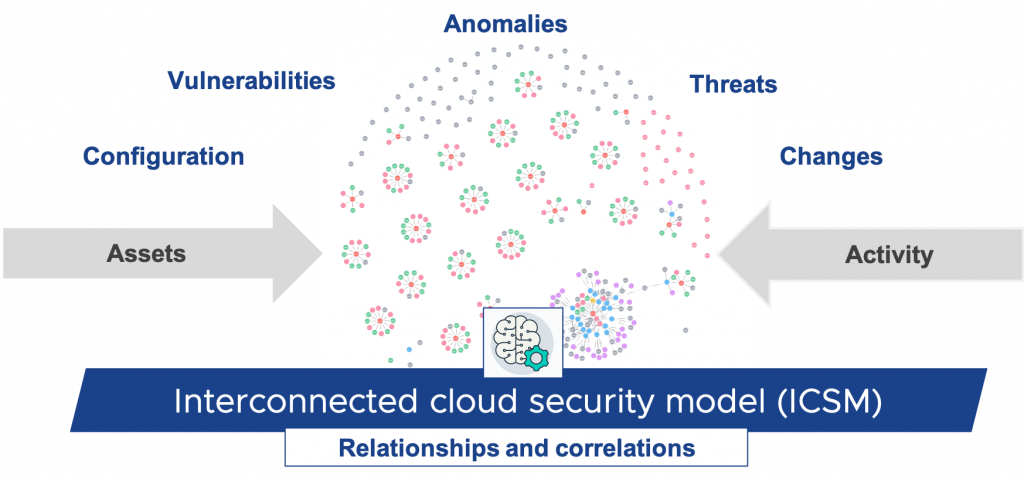 Anomalies

Vulnerabilities

Threats

Configuration

Changes

Assets

Activity

Interconnected cloud security model (ICSM)

Relationships and correlations